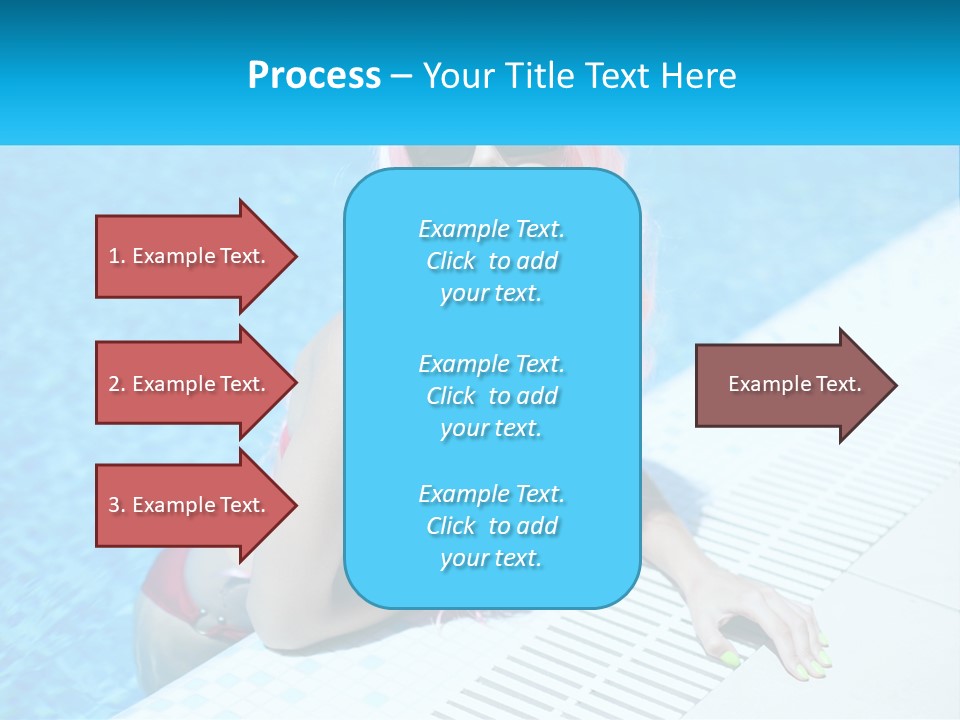 Process – Your Title Text Here

1. Example Text.

2. Example Text.

3. Example Text.

Example Text. Click to add your text.

Example Text. Click to add your text.

Example Text. Click to add your text.

Example Text.